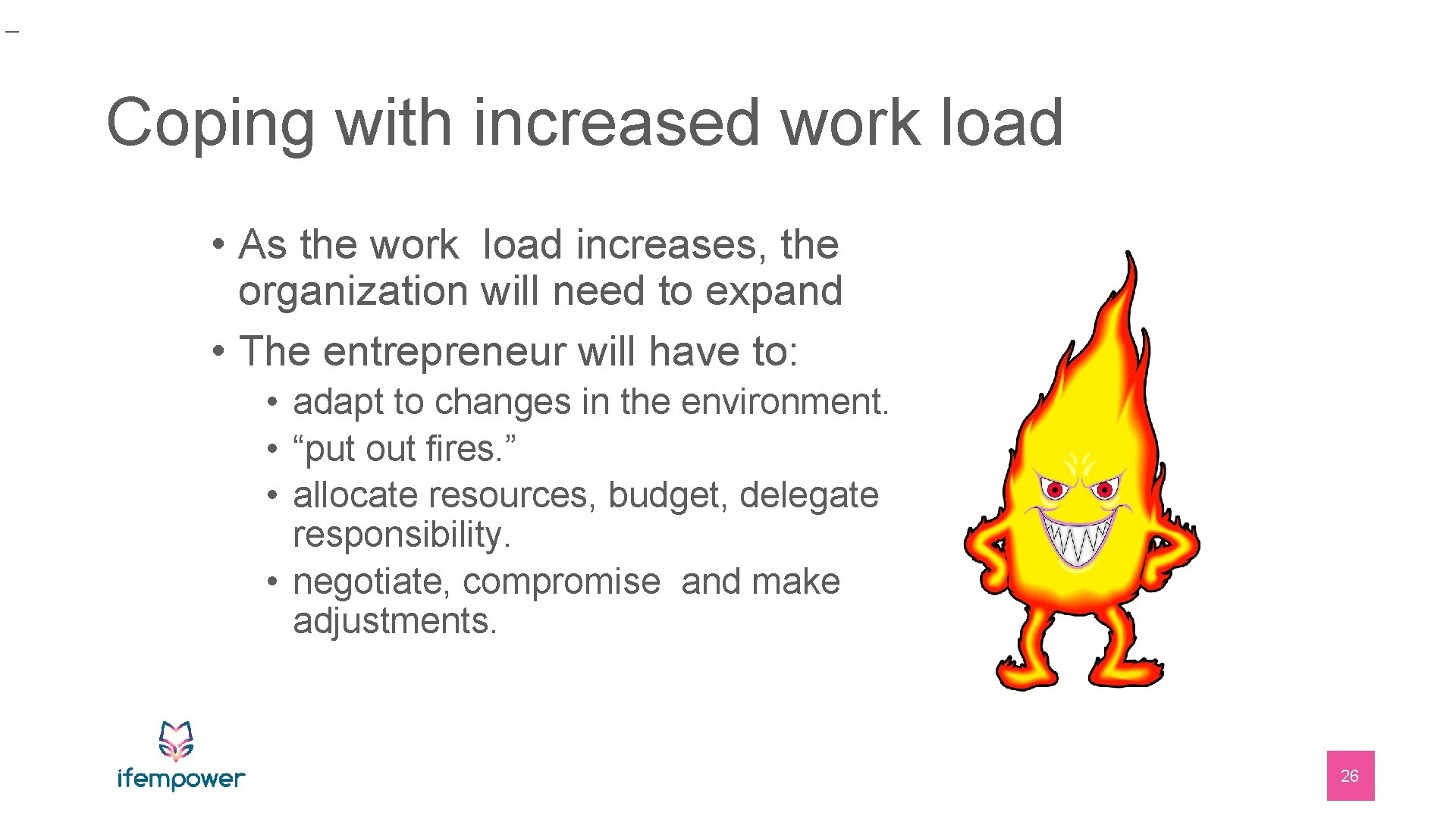 Coping with increased work load

• As the work load increases, the organization will need to expand
• The entrepreneur will have to:
  • adapt to changes in the environment.
  • “put out fires.”
  • allocate resources, budget, delegate responsibility.
  • negotiate, compromise and make adjustments.

ifempower

26